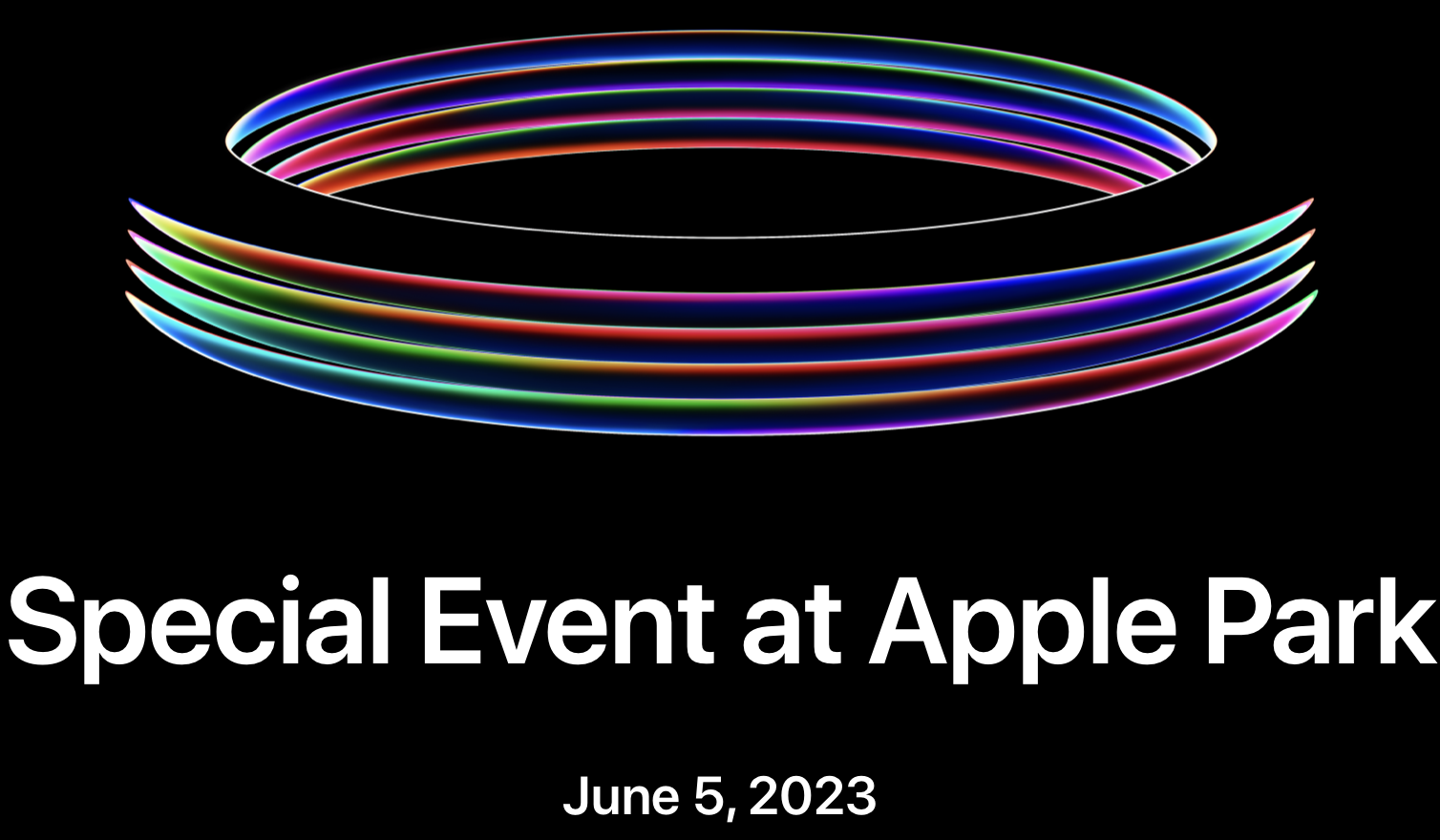 Special Event at Apple Park

June 5, 2023